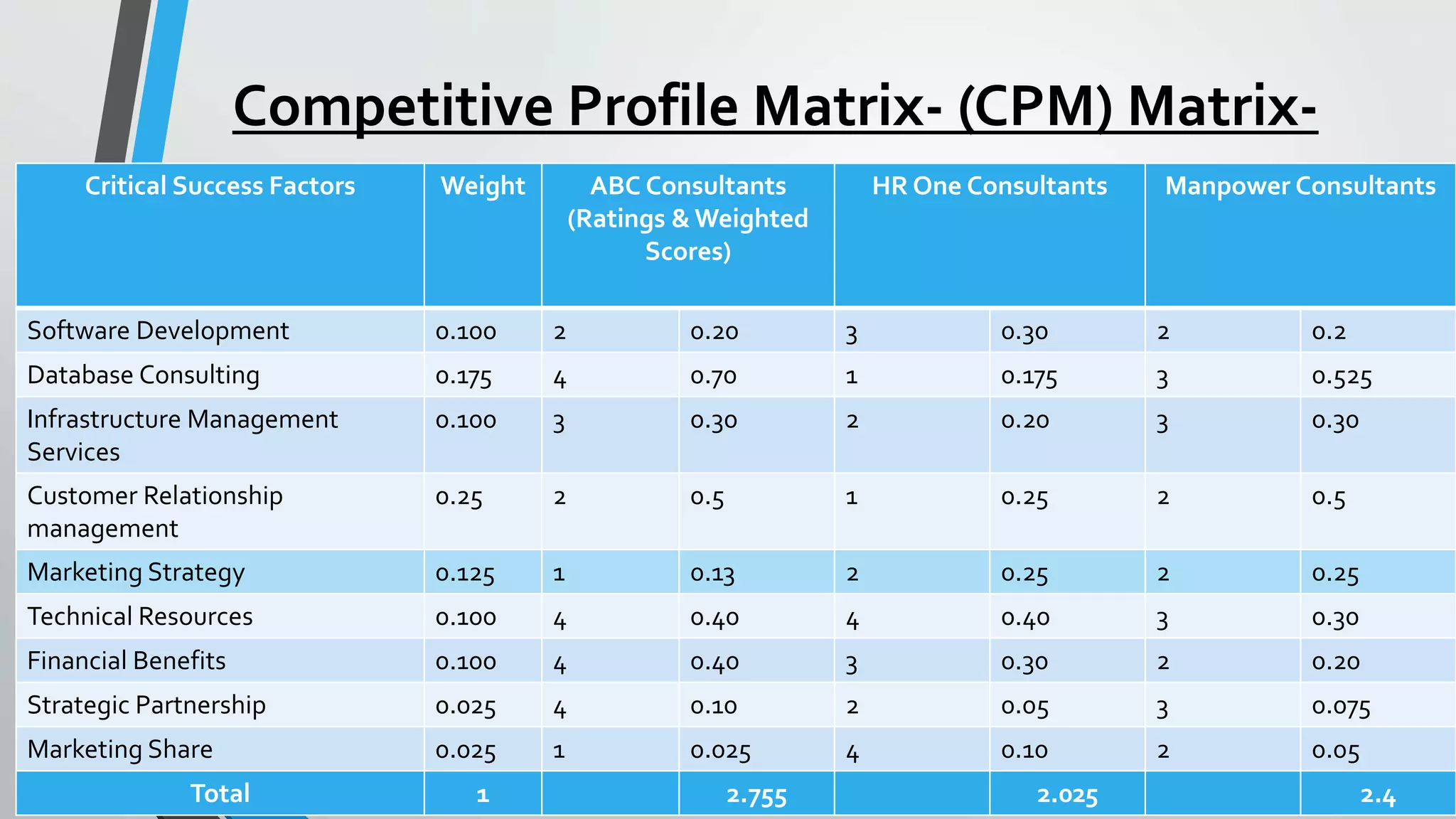 Competitive Profile Matrix- (CPM) Matrix-

| Critical Success Factors | Weight | ABC Consultants (Ratings & Weighted Scores) | | HR One Consultants | | Manpower Consultants | |
|---|---|---|---|---|---|---|---|
| Software Development | 0.100 | 2 | 0.20 | 3 | 0.30 | 2 | 0.2 |
| Database Consulting | 0.175 | 4 | 0.70 | 1 | 0.175 | 3 | 0.525 |
| Infrastructure Management Services | 0.100 | 3 | 0.30 | 2 | 0.20 | 3 | 0.30 |
| Customer Relationship management | 0.25 | 2 | 0.5 | 1 | 0.25 | 2 | 0.5 |
| Marketing Strategy | 0.125 | 1 | 0.13 | 2 | 0.25 | 2 | 0.25 |
| Technical Resources | 0.100 | 4 | 0.40 | 4 | 0.40 | 3 | 0.30 |
| Financial Benefits | 0.100 | 4 | 0.40 | 3 | 0.30 | 2 | 0.20 |
| Strategic Partnership | 0.025 | 4 | 0.10 | 2 | 0.05 | 3 | 0.075 |
| Marketing Share | 0.025 | 1 | 0.025 | 4 | 0.10 | 2 | 0.05 |
| Total | 1 | | 2.755 | | 2.025 | | 2.4 |